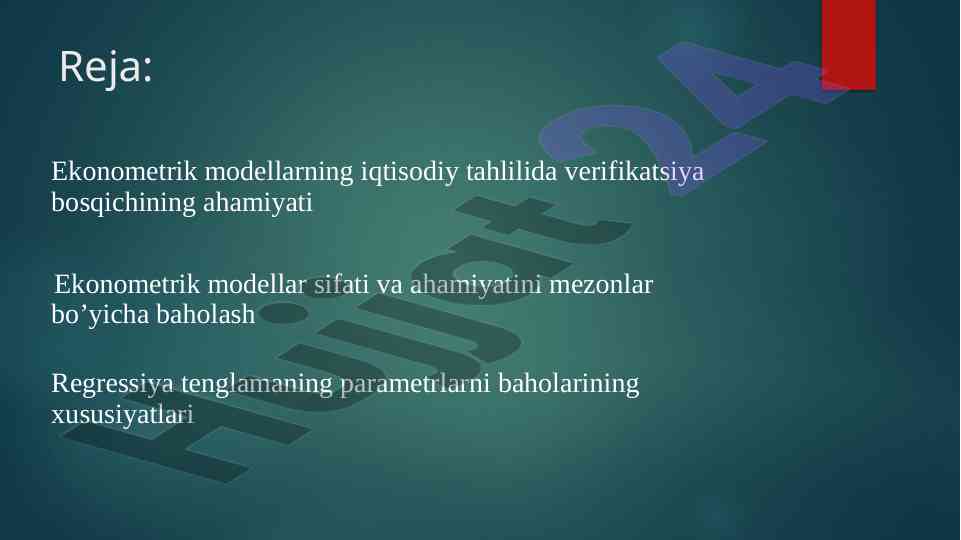 Reja:

Ekonometrik modellarning iqtisodiy tahlilida verifikatsiya bosqichining ahamiyati

Ekonometrik modellar sifati va ahamiyatini mezonlar bo’yicha baholash

Regressiya tenglamaning parametrlarni baholarining xususiyatlari

Hujjat24